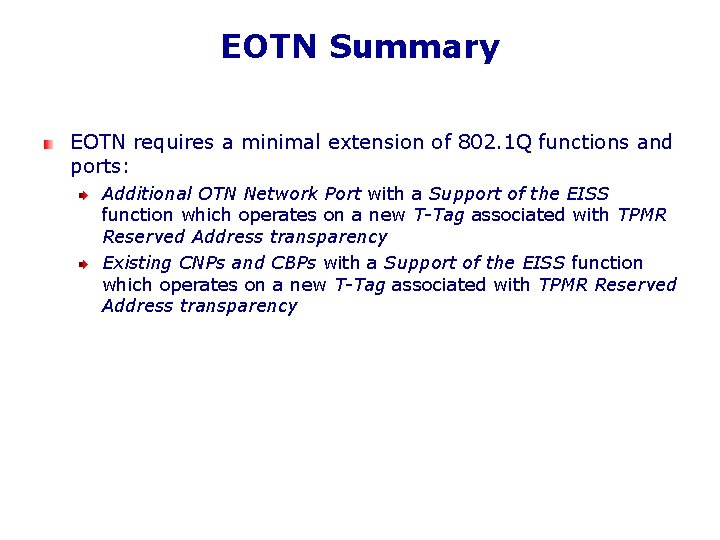 EOTN Summary

EOTN requires a minimal extension of 802.1Q functions and ports:

Additional OTN Network Port with a Support of the EISS function which operates on a new T-Tag associated with TPMR Reserved Address transparency

Existing CNPs and CBPs with a Support of the EISS function which operates on a new T-Tag associated with TPMR Reserved Address transparency